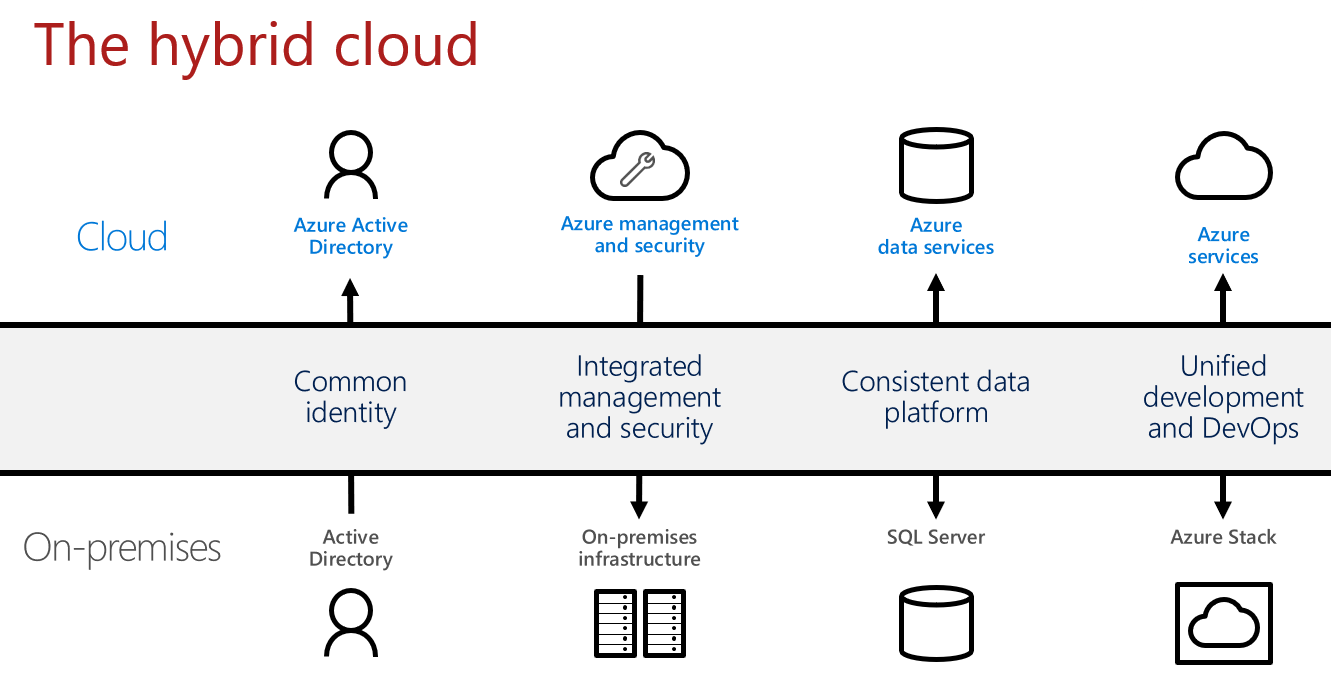 The hybrid cloud

Cloud

Azure Active Directory

Azure management and security

Azure data services

Azure services

Common identity

Integrated management and security

Consistent data platform

Unified development and DevOps

On-premises

Active Directory

On-premises infrastructure

SQL Server

Azure Stack